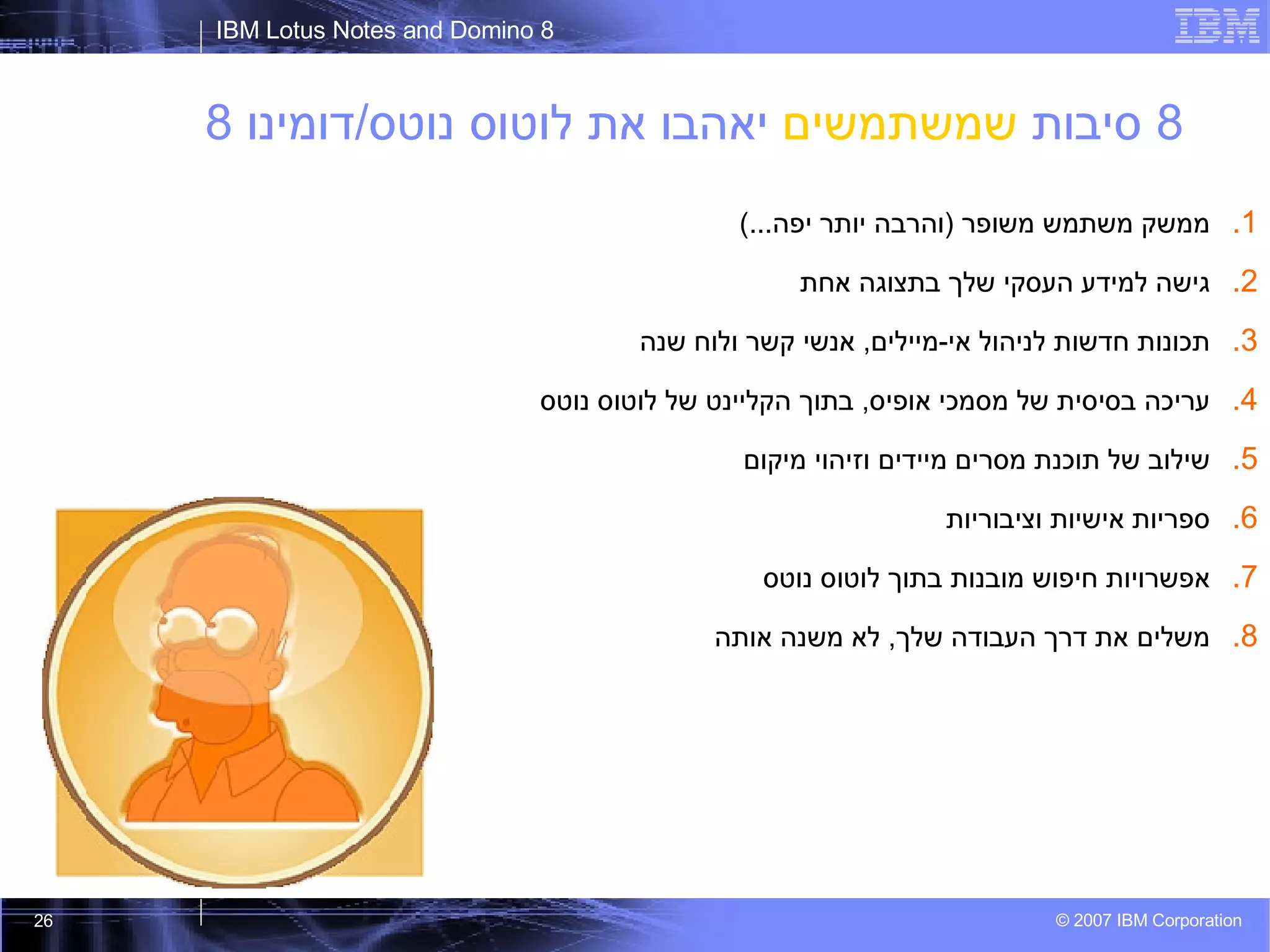 IBM Lotus Notes and Domino 8

IBM

8 סיבות שמשתמשים יאהבו את לוטוס נוטס/דומינו 8

1. ממשק משתמש משופר (והרבה יותר יפה...)

2. גישה למידע העסקי שלך בתצוגה אחת

3. תכונות חדשות לניהול אי-מיילים, אנשי קשר ולוח שנה

4. עריכה בסיסית של מסמכי אופיס, בתוך הקליינט של לוטוס נוטס

5. שילוב של תוכנת מסרים מיידים וזיהוי מיקום

6. ספריות אישיות וציבוריות

7. אפשרויות חיפוש מובנות בתוך לוטוס נוטס

8. משלים את דרך העבודה שלך, לא משנה אותה

26

© 2007 IBM Corporation